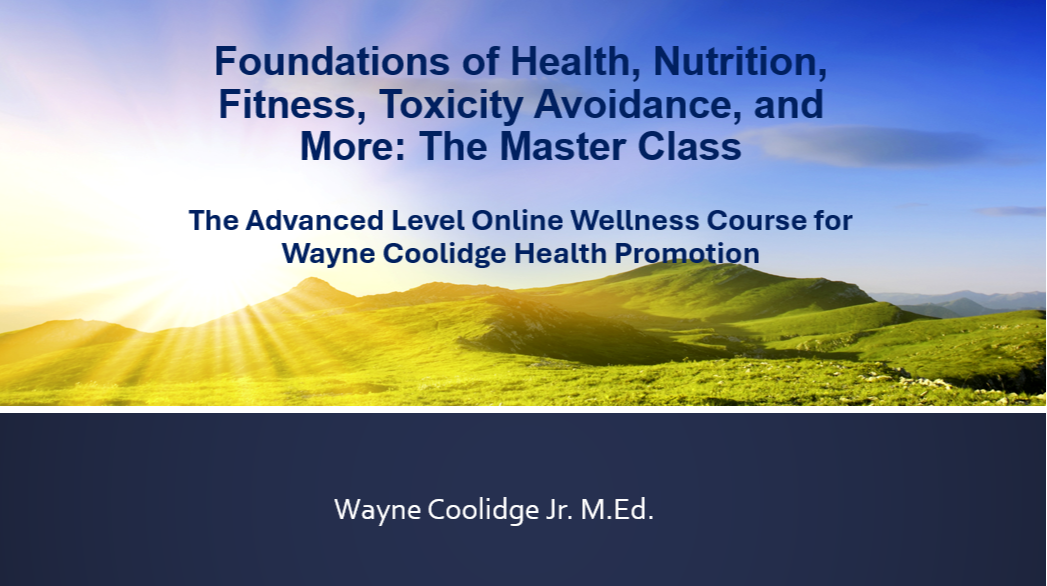 Foundations of Health, Nutrition, Fitness, Toxicity Avoidance, and More: The Master Class

The Advanced Level Online Wellness Course for Wayne Coolidge Health Promotion

Wayne Coolidge Jr. M.Ed.